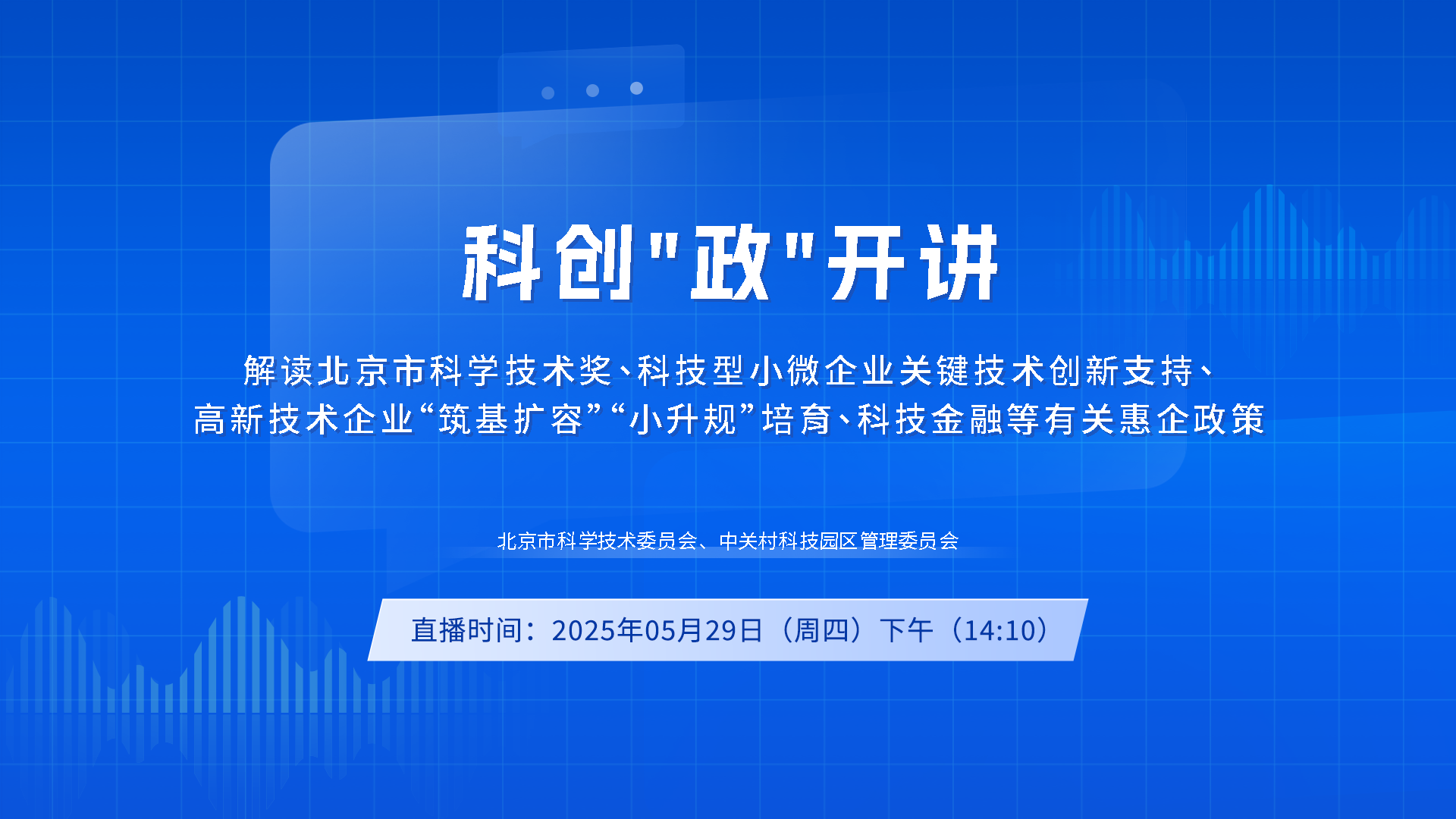 科创"政"开讲

解读北京市科学技术奖、科技型小微企业关键技术创新支持、高新技术企业“筑基扩容”“小升规”培育、科技金融等有关惠企政策

北京市科学技术委员会、中关村科技园区管理委员会

直播时间：2025年05月29日（周四）下午（14:10）